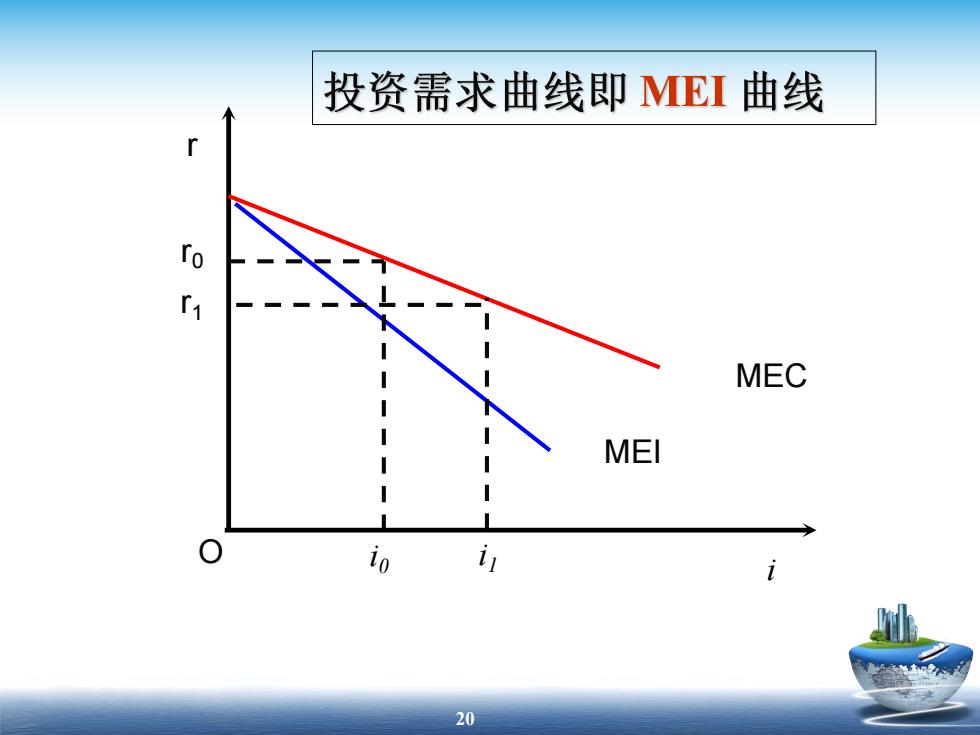 投资需求曲线即 MEI 曲线

r

$r_0$

$r_1$

MEC

MEI

O

$i_0$

$i_1$

$i$

20